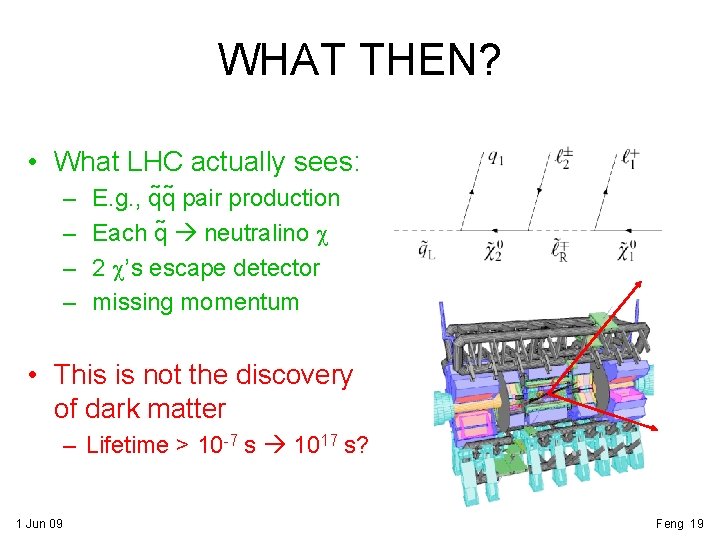 WHAT THEN?

• What LHC actually sees:
– E.g., $\tilde{q}\tilde{q}$ pair production
– Each $\tilde{q}$ → neutralino $\chi$
– 2 $\chi$'s escape detector
– missing momentum

• This is not the discovery of dark matter
– Lifetime > $10^{-7}$ s → $10^{17}$ s?

$q_1$ $\ell_2^{\pm}$ $\ell_1^{+}$
$\tilde{q}_L$ $\tilde{\chi}_2^0$ $\tilde{\ell}_R^{\mp}$ $\tilde{\chi}_1^0$

1 Jun 09

Feng 19